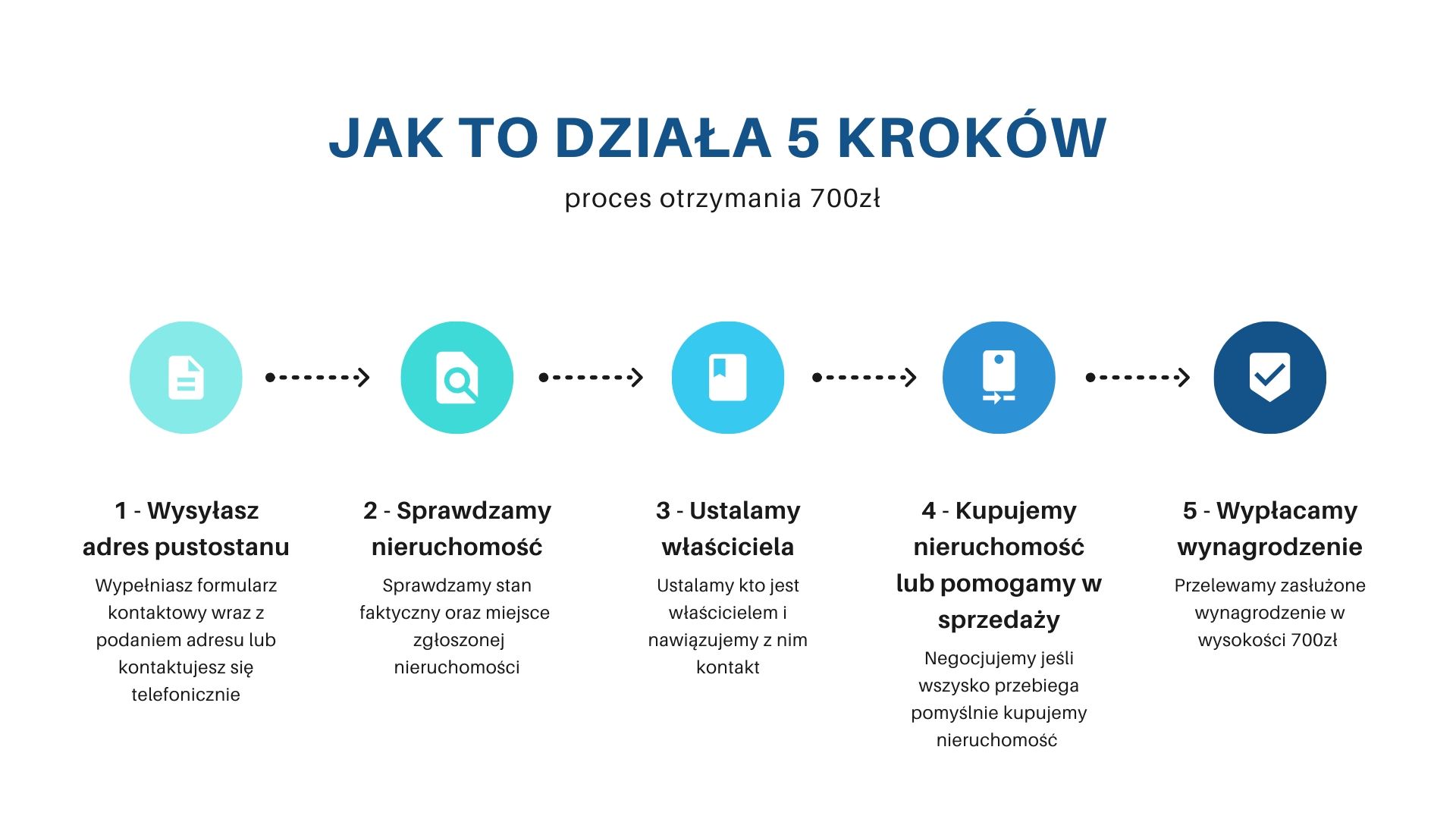 JAK TO DZIAŁA 5 KROKÓW

proces otrzymania 700zł

1 - Wysyłasz adres pustostanu

Wypełniasz formularz kontaktowy wraz z podaniem adresu lub kontaktujesz się telefonicznie

2 - Sprawdzamy nieruchomość

Sprawdzamy stan faktyczny oraz miejsce zgłoszonej nieruchomości

3 - Ustalamy właściciela

Ustalamy kto jest właścicielem i nawiązujemy z nim kontakt

4 - Kupujemy nieruchomość lub pomogamy w sprzedaży

Negocjujemy jeśli wszysko przebiega pomyślnie kupujemy nieruchomość

5 - Wypłacamy wynagrodzenie

Przelewamy zasłużone wynagrodzenie w wysokości 700zł